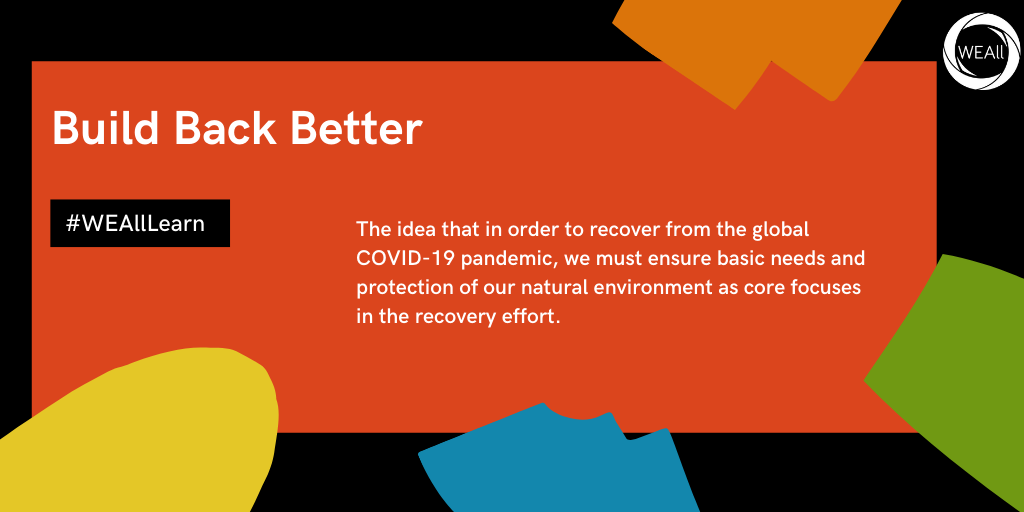 WEAll

Build Back Better

#WEAllLearn

The idea that in order to recover from the global COVID-19 pandemic, we must ensure basic needs and protection of our natural environment as core focuses in the recovery effort.